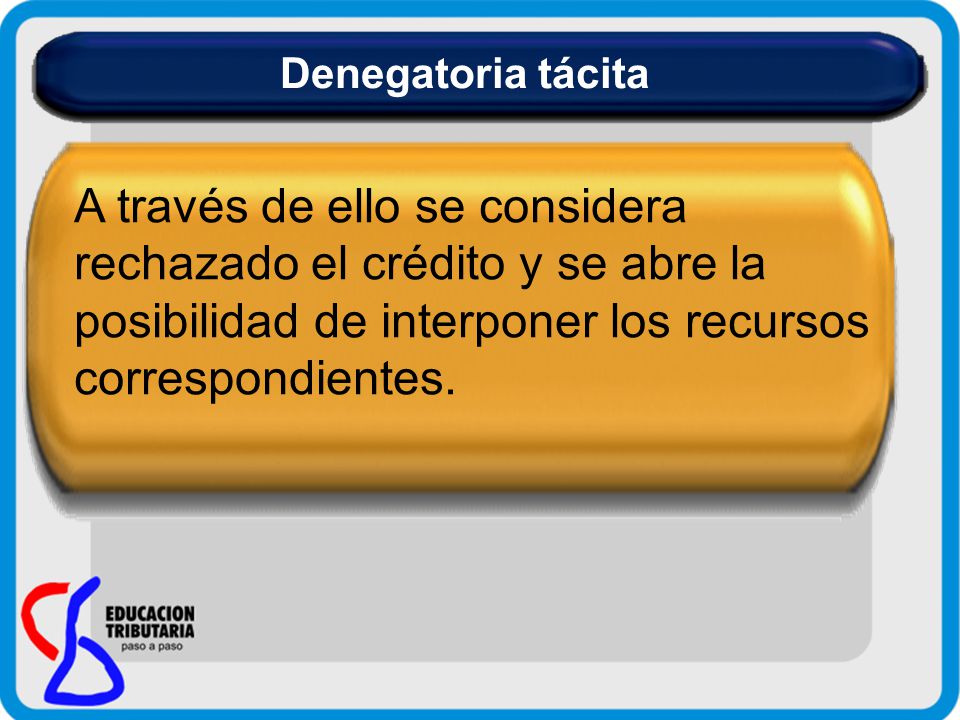 Denegatoria tácita

A través de ello se considera rechazado el crédito y se abre la posibilidad de interponer los recursos correspondientes.

EDUCACION TRIBUTARIA
paso a paso